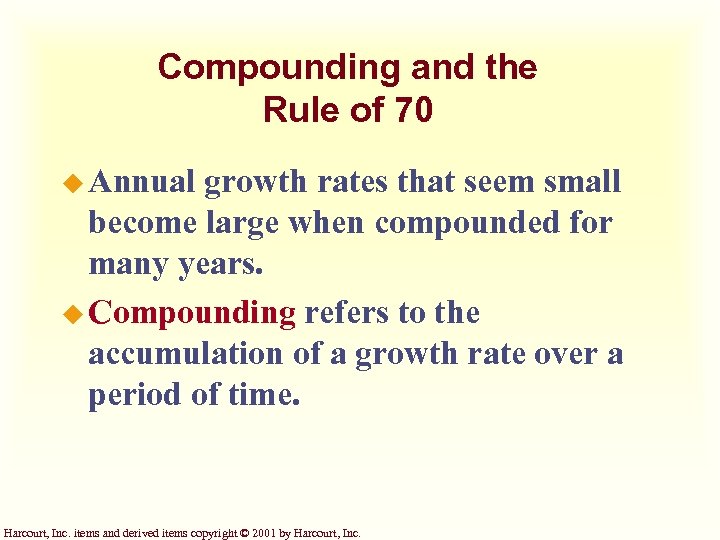 Compounding and the Rule of 70

Annual growth rates that seem small become large when compounded for many years.

Compounding refers to the accumulation of a growth rate over a period of time.

Harcourt, Inc. items and derived items copyright © 2001 by Harcourt, Inc.